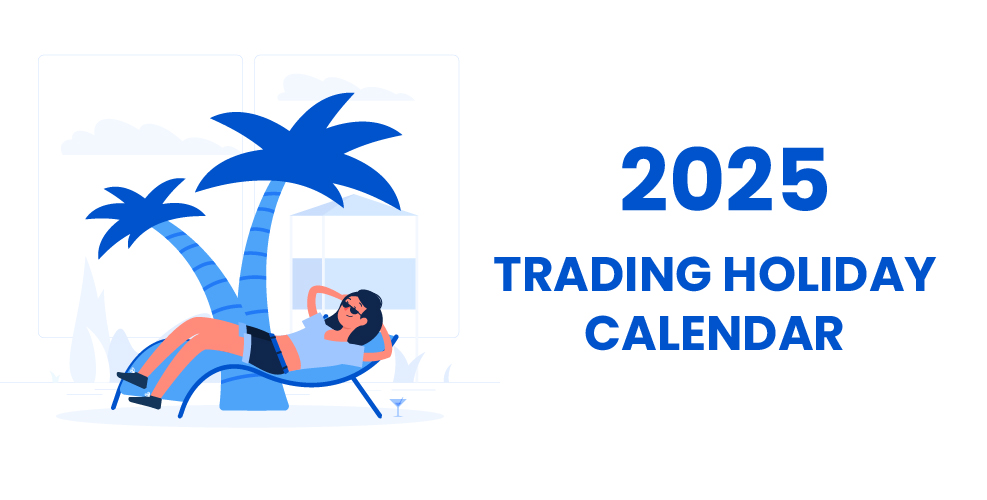 2025

TRADING HOLIDAY CALENDAR